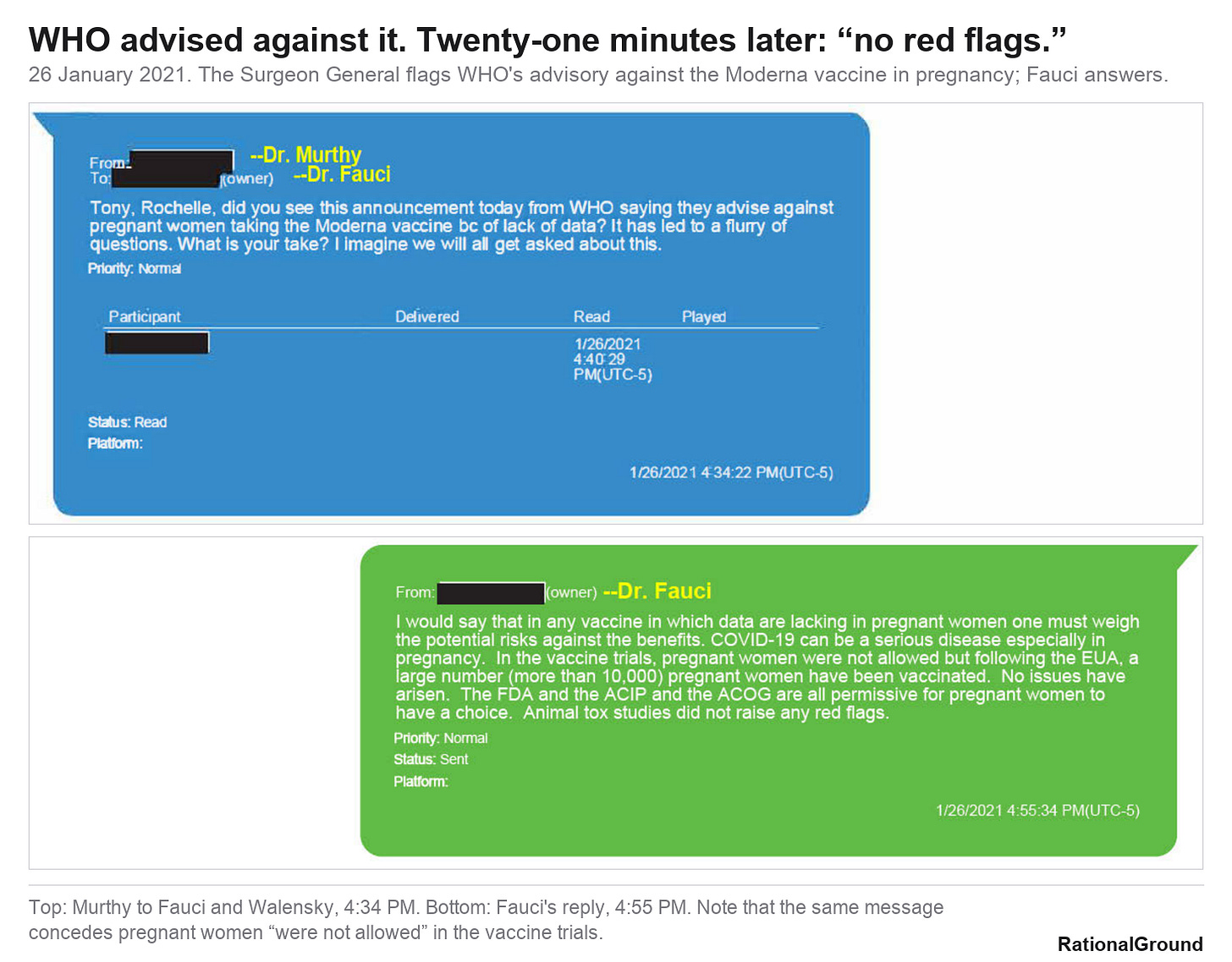 WHO advised against it. Twenty-one minutes later: “no red flags.”

26 January 2021. The Surgeon General flags WHO's advisory against the Moderna vaccine in pregnancy; Fauci answers.

From: --Dr. Murthy
To: (owner) --Dr. Fauci

Tony, Rochelle, did you see this announcement today from WHO saying they advise against pregnant women taking the Moderna vaccine bc of lack of data? It has led to a flurry of questions. What is your take? I imagine we will all get asked about this.

Priority: Normal

| Participant | Delivered | Read | Played |
|---|---|---|---|
| | | 1/26/2021 4:40:29 PM(UTC-5) | |

Status: Read
Platform:

1/26/2021 4:34:22 PM(UTC-5)

From: (owner) --Dr. Fauci

I would say that in any vaccine in which data are lacking in pregnant women one must weigh the potential risks against the benefits. COVID-19 can be a serious disease especially in pregnancy. In the vaccine trials, pregnant women were not allowed but following the EUA, a large number (more than 10,000) pregnant women have been vaccinated. No issues have arisen. The FDA and the ACIP and the ACOG are all permissive for pregnant women to have a choice. Animal tox studies did not raise any red flags.

Priority: Normal
Status: Sent
Platform:

1/26/2021 4:55:34 PM(UTC-5)

Top: Murthy to Fauci and Walensky, 4:34 PM. Bottom: Fauci's reply, 4:55 PM. Note that the same message concedes pregnant women “were not allowed” in the vaccine trials.

RationalGround